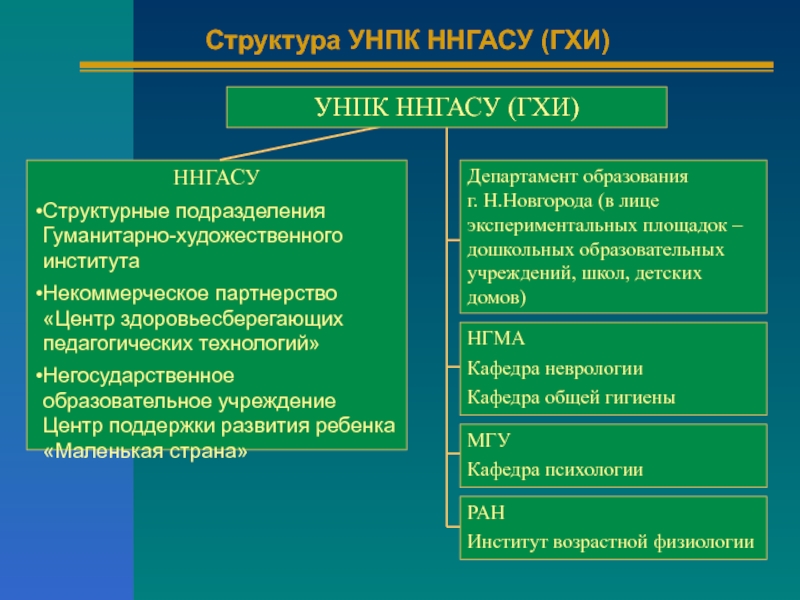 Структура УНПК ННГАСУ (ГХИ)

УНПК ННГАСУ (ГХИ)

ННГАСУ

•Структурные подразделения Гуманитарно-художественного института

•Некоммерческое партнерство «Центр здоровьесберегающих педагогических технологий»

•Негосударственное образовательное учреждение Центр поддержки развития ребенка «Маленькая страна»

Департамент образования г. Н.Новгорода (в лице экспериментальных площадок – дошкольных образовательных учреждений, школ, детских домов)

НГМА

Кафедра неврологии

Кафедра общей гигиены

МГУ

Кафедра психологии

РАН

Институт возрастной физиологии